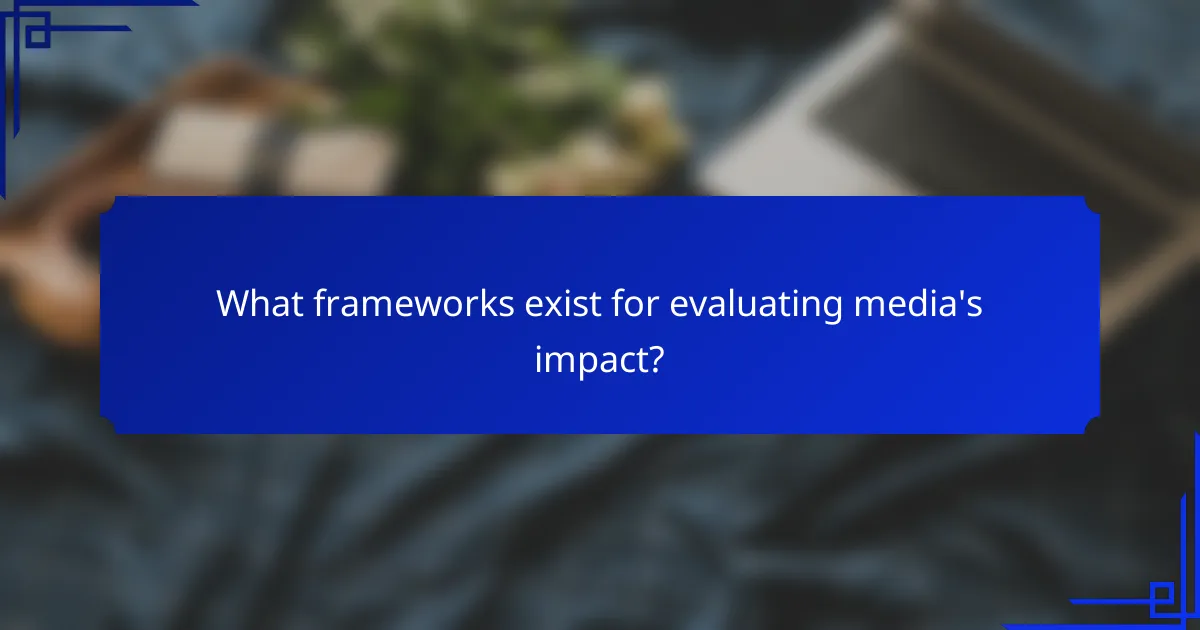 What frameworks exist for evaluating media's impact?